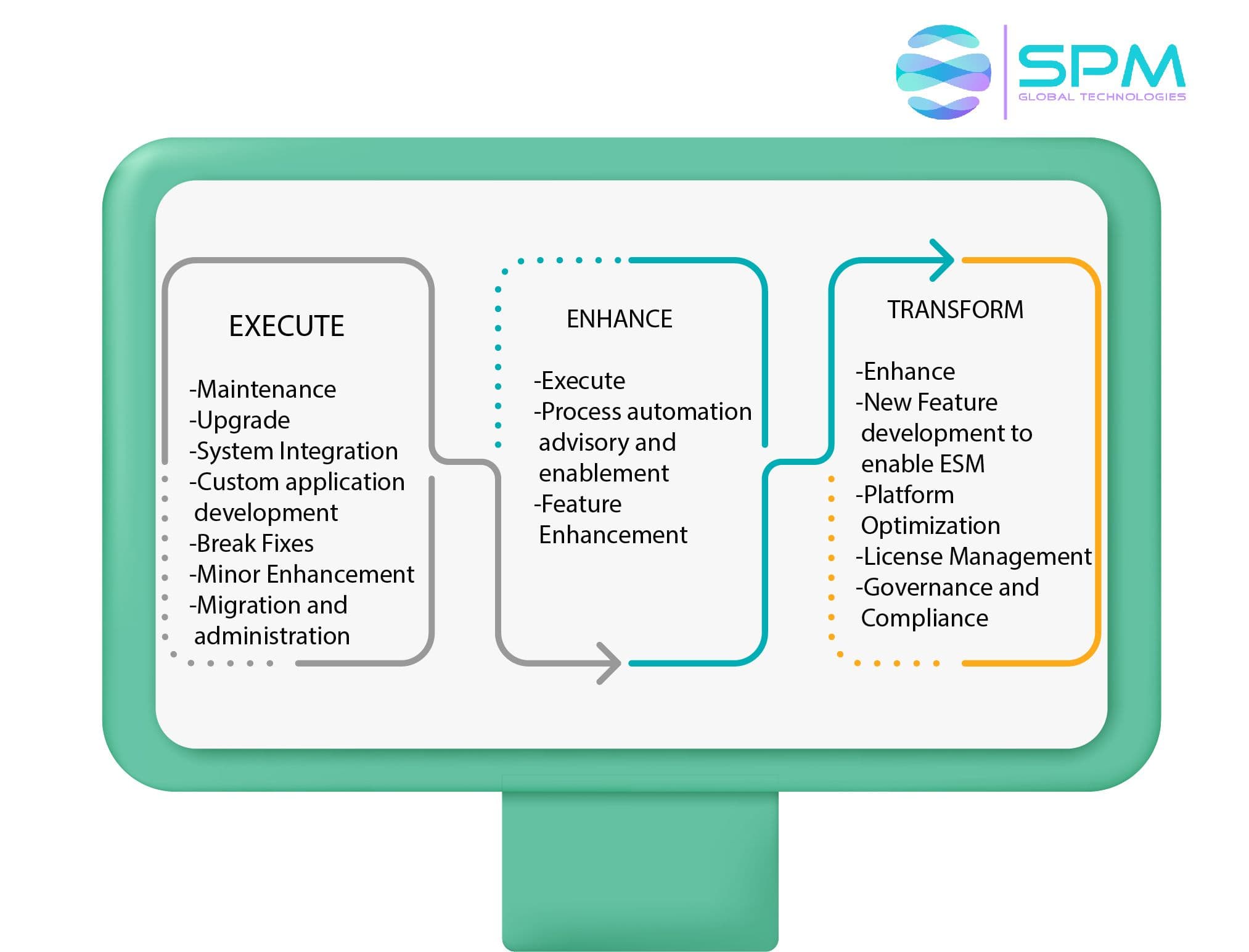 SPM
GLOBAL TECHNOLOGIES

EXECUTE

-Maintenance
-Upgrade
-System Integration
-Custom application development
-Break Fixes
-Minor Enhancement
-Migration and administration

ENHANCE

-Execute
-Process automation advisory and enablement
-Feature Enhancement

TRANSFORM

-Enhance
-New Feature development to enable ESM
-Platform Optimization
-License Management
-Governance and Compliance